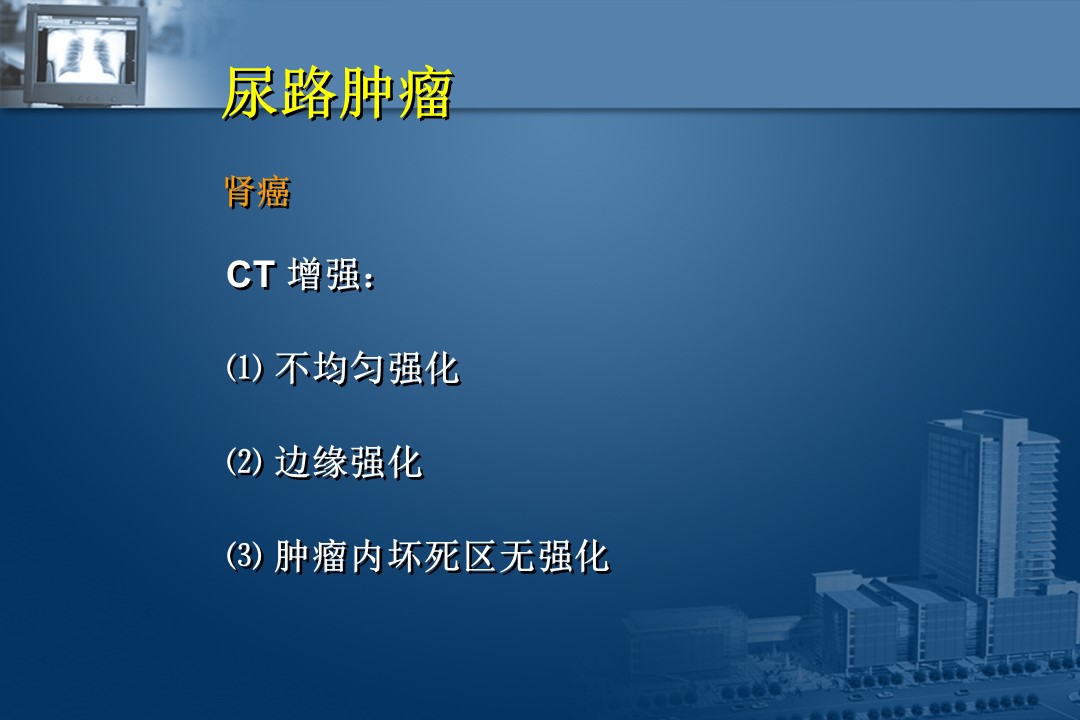 尿路肿瘤

肾癌

CT 增强：

⑴ 不均匀强化

⑵ 边缘强化

⑶ 肿瘤内坏死区无强化